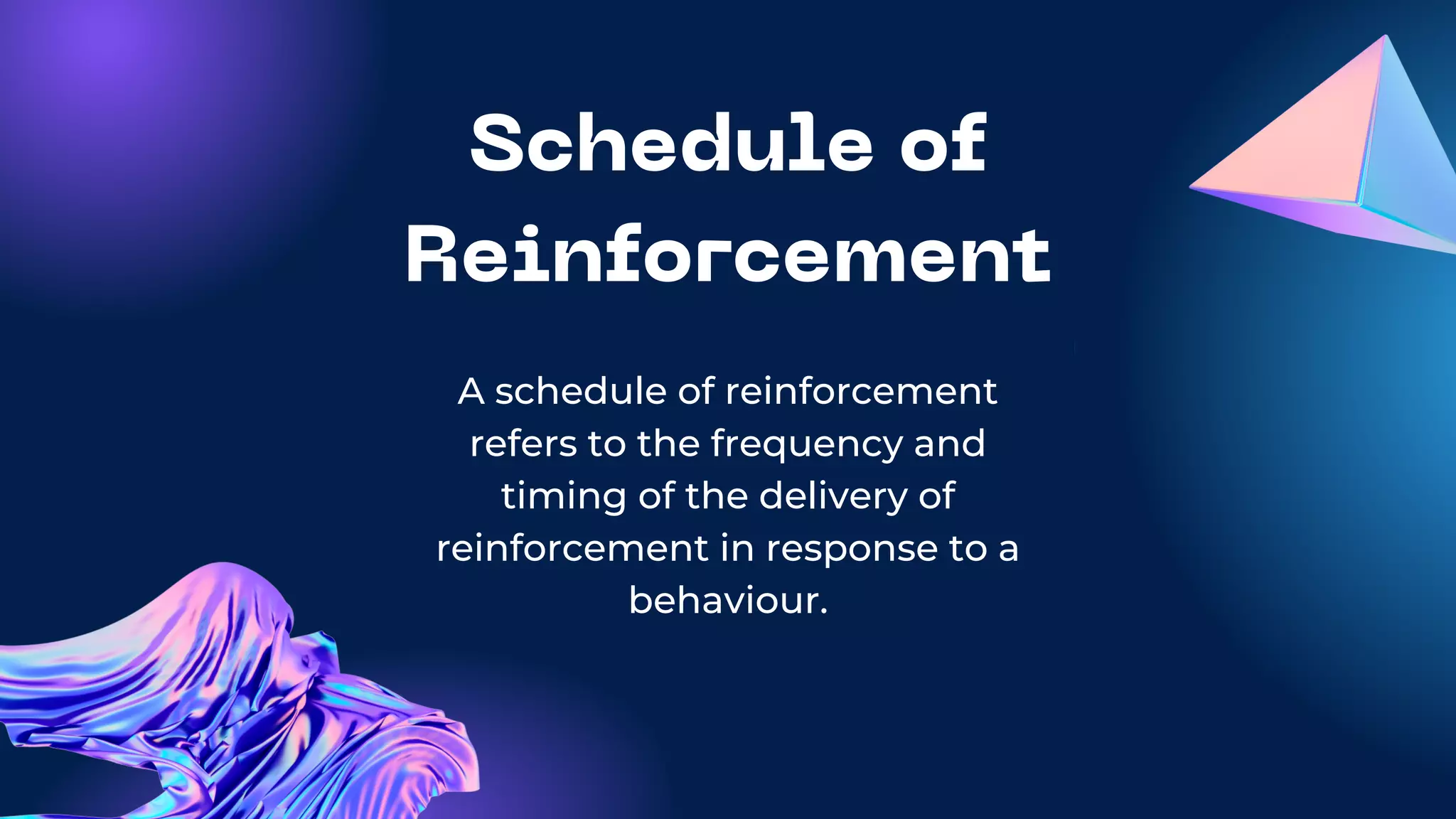 Schedule of Reinforcement

A schedule of reinforcement refers to the frequency and timing of the delivery of reinforcement in response to a behaviour.